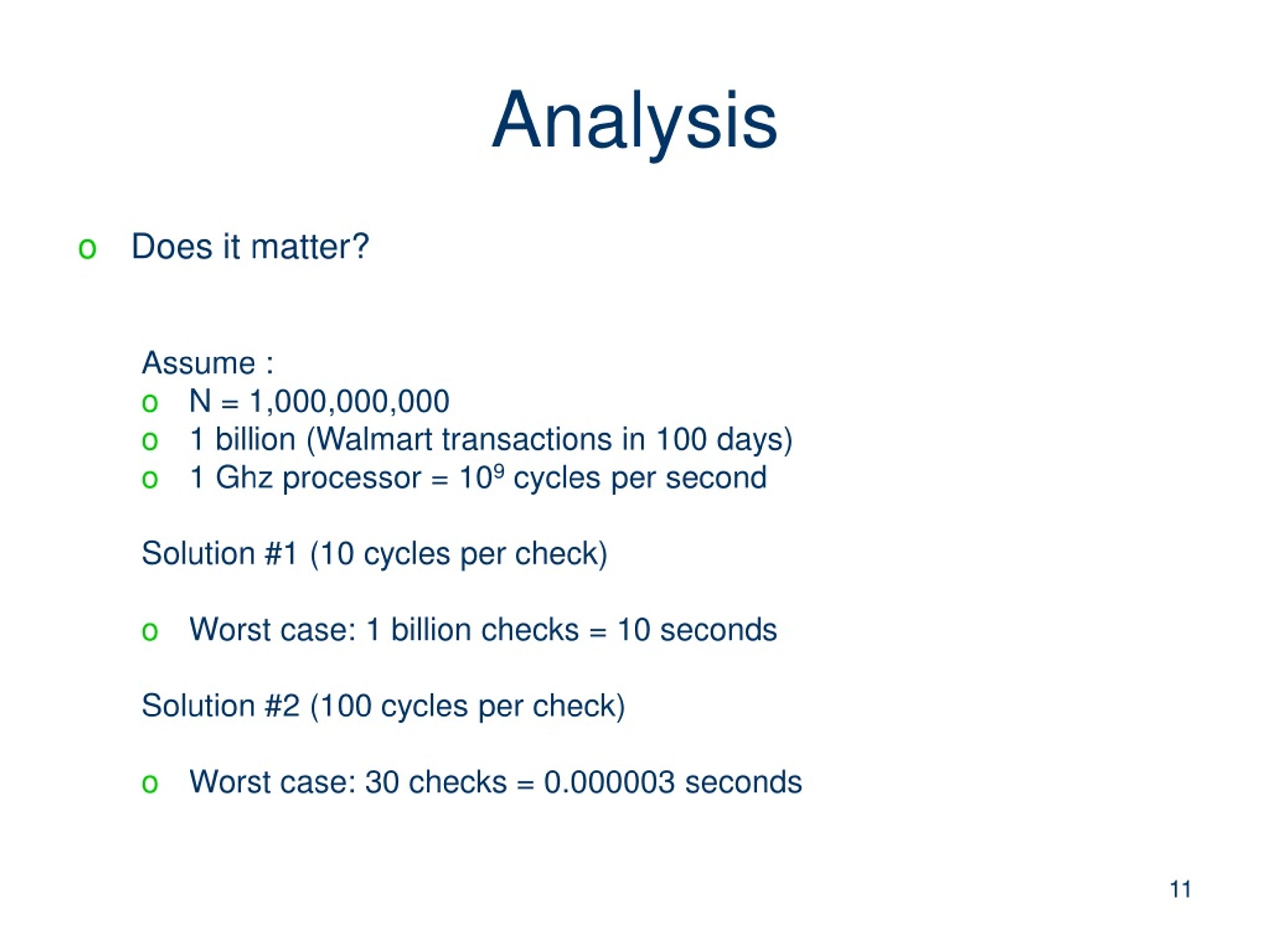 Analysis

o Does it matter?

Assume :
o N = 1,000,000,000
o 1 billion (Walmart transactions in 100 days)
o 1 Ghz processor = $10^9$ cycles per second

Solution #1 (10 cycles per check)

o Worst case: 1 billion checks = 10 seconds

Solution #2 (100 cycles per check)

o Worst case: 30 checks = 0.000003 seconds

11